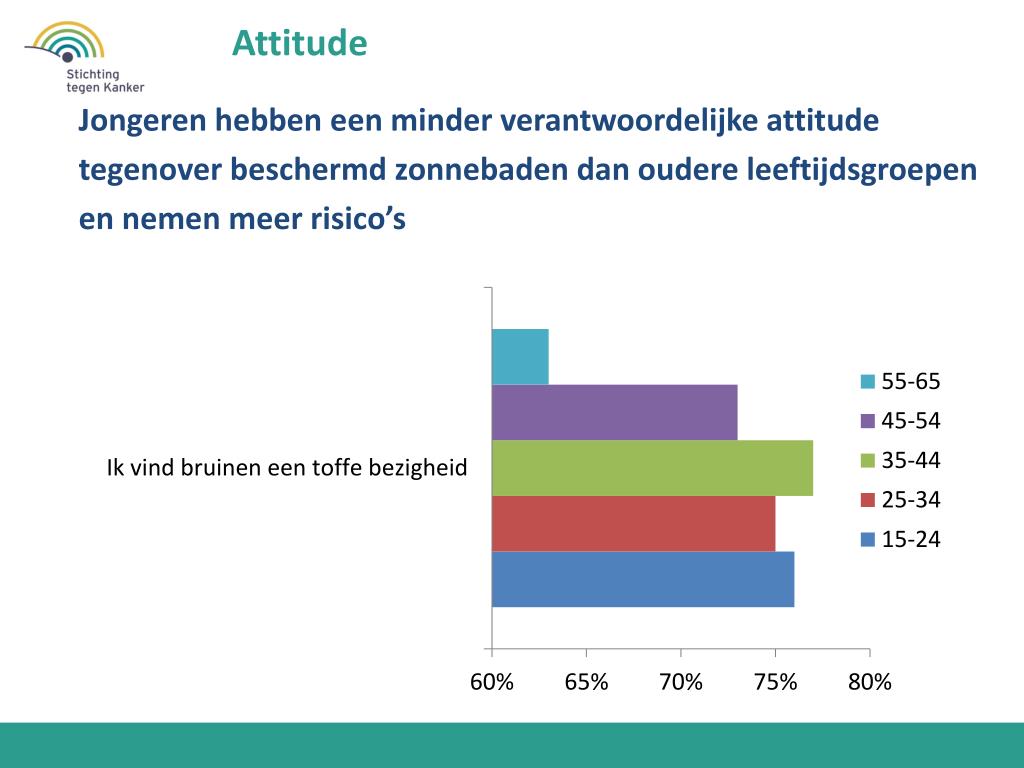 Stichting tegen Kanker

Attitude

Jongeren hebben een minder verantwoordelijke attitude tegenover beschermd zonnebaden dan oudere leeftijdsgroepen en nemen meer risico's

Ik vind bruinen een toffe bezigheid

55-65
45-54
35-44
25-34
15-24

60% 65% 70% 75% 80%